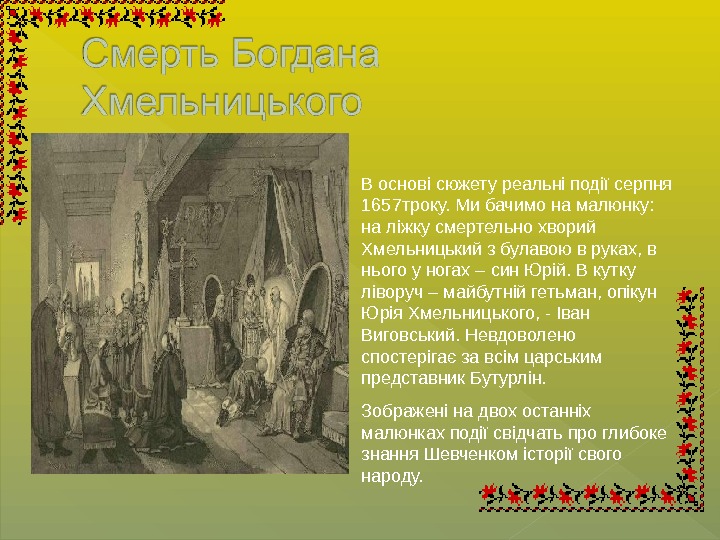 Смерть Богдана Хмельницького

В основі сюжету реальні події серпня 1657троку. Ми бачимо на малюнку: на ліжку смертельно хворий Хмельницький з булавою в руках, в нього у ногах – син Юрій. В кутку ліворуч – майбутній гетьман, опікун Юрія Хмельницького, - Іван Виговський. Невдоволено спостерігає за всім царським представник Бутурлін.

Зображені на двох останніх малюнках події свідчать про глибоке знання Шевченком історії свого народу.